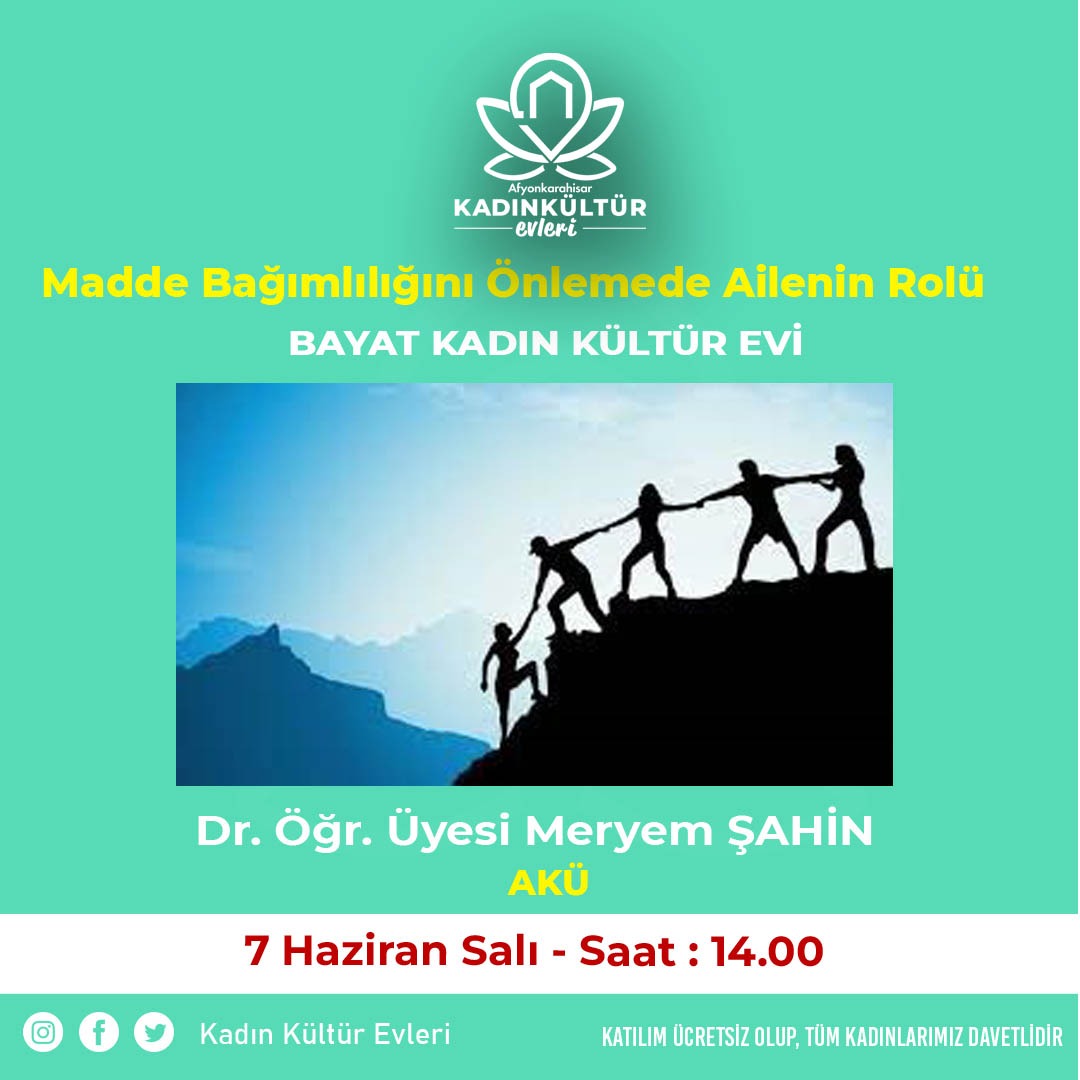 Afyonkarahisar
KADINKÜLTÜR
evleri

Madde Bağımlılığını Önlemede Ailenin Rolü

BAYAT KADIN KÜLTÜR EVİ

Dr. Öğr. Üyesi Meryem ŞAHİN
AKÜ

7 Haziran Salı - Saat : 14.00

Kadın Kültür Evleri

KATILIM ÜCRETSİZ OLUP, TÜM KADINLARIMIZ DAVETLİDİR